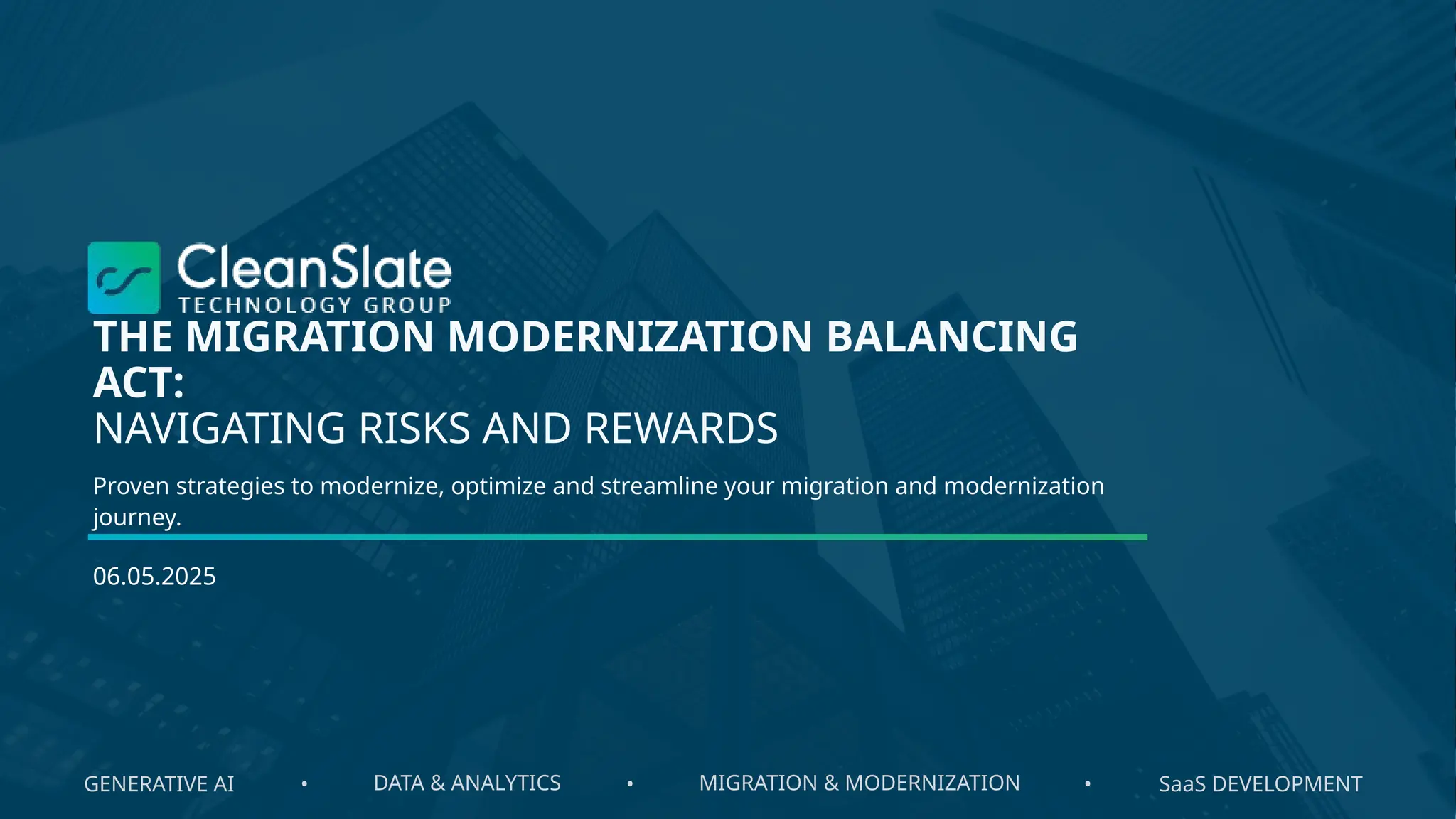 CleanSlate
TECHNOLOGY GROUP

THE MIGRATION MODERNIZATION BALANCING ACT:
NAVIGATING RISKS AND REWARDS

Proven strategies to modernize, optimize and streamline your migration and modernization journey.

06.05.2025

GENERATIVE AI • DATA & ANALYTICS • MIGRATION & MODERNIZATION • SaaS DEVELOPMENT